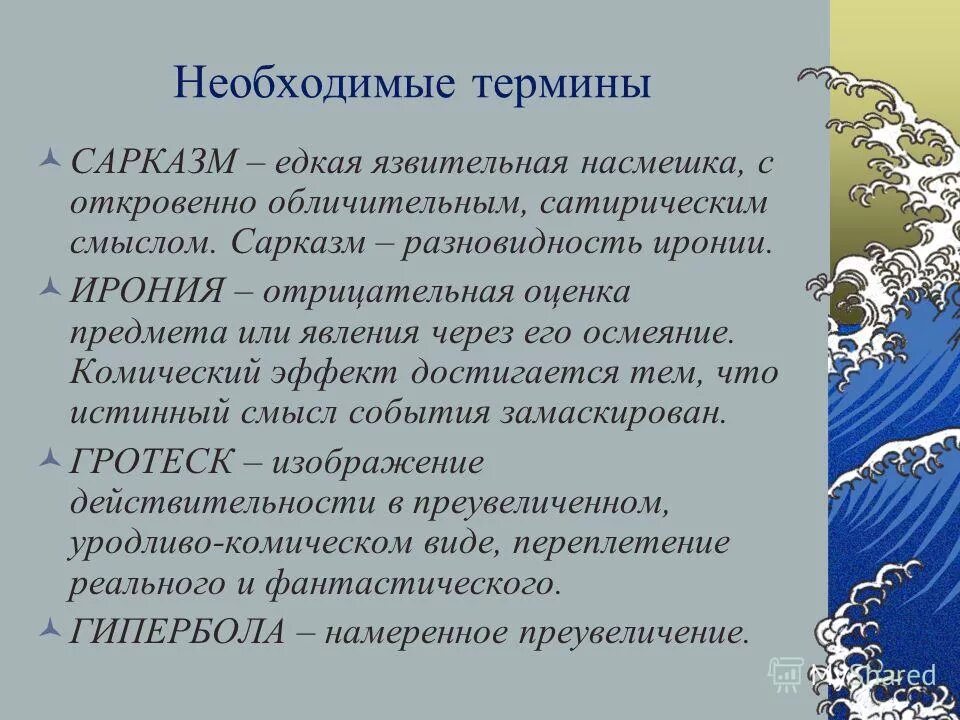 Необходимые термины

САРКАЗМ – едкая язвительная насмешка, с откровенно обличительным, сатирическим смыслом. Сарказм – разновидность иронии.

ИРОНИЯ – отрицательная оценка предмета или явления через его осмеяние. Комический эффект достигается тем, что истинный смысл события замаскирован.

ГРОТЕСК – изображение действительности в преувеличенном, уродливо-комическом виде, переплетение реального и фантастического.

ГИПЕРБОЛА – намеренное преувеличение.

MyShared